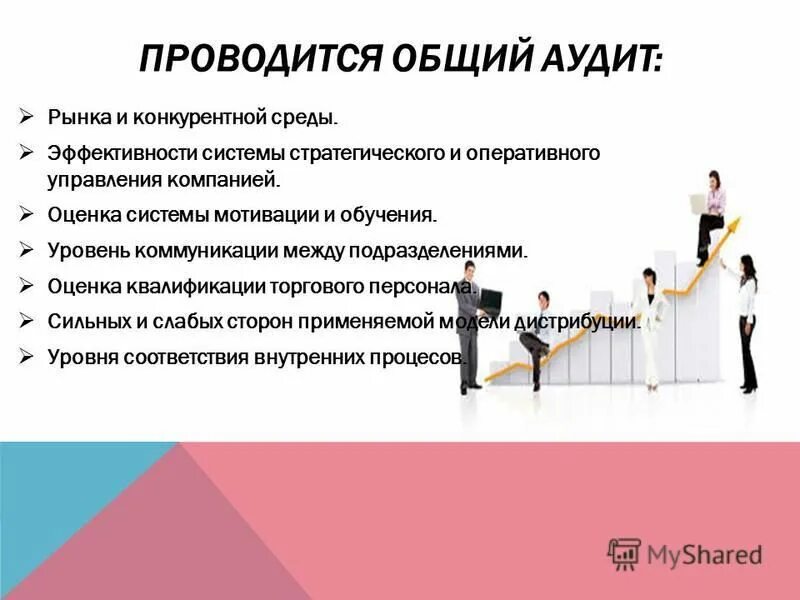 ПРОВОДИТСЯ ОБЩИЙ АУДИТ:

➢ Рынка и конкурентной среды.
➢ Эффективности системы стратегического и оперативного управления компанией.
➢ Оценка системы мотивации и обучения.
➢ Уровень коммуникации между подразделениями.
➢ Оценка квалификации торгового персонала.
➢ Сильных и слабых сторон применяемой модели дистрибуции.
➢ Уровня соответствия внутренних процесов.

MyShared